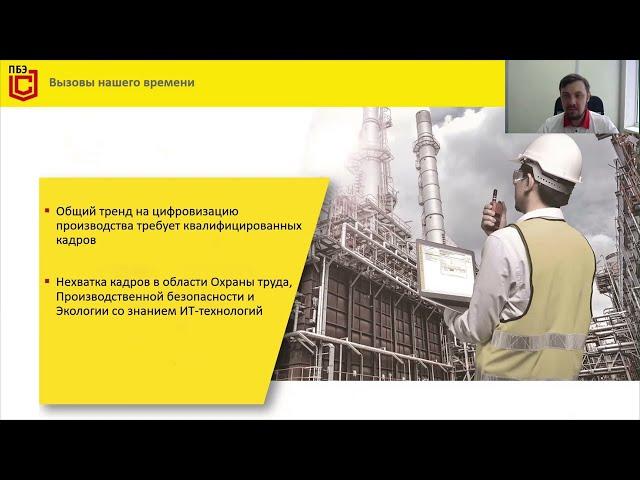 ПБЭ
С

Вызовы нашего времени

▪ Общий тренд на цифровизацию производства требует квалифицированных кадров

▪ Нехватка кадров в области Охраны труда, Производственной безопасности и Экологии со знанием ИТ-технологий